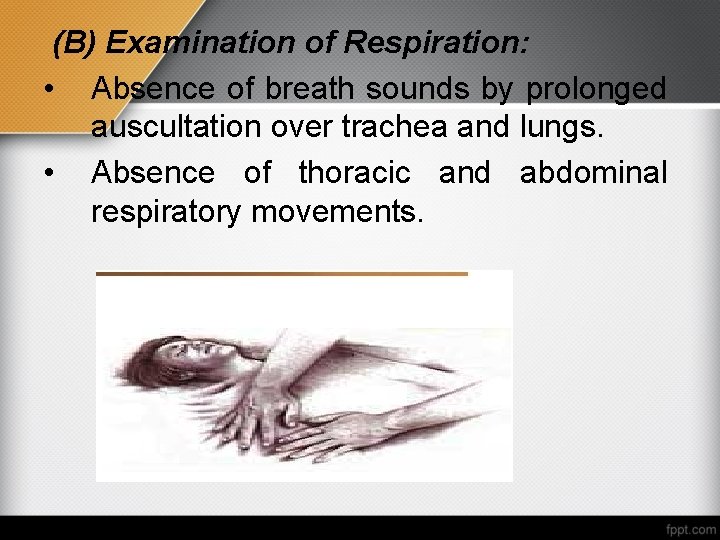 (B) Examination of Respiration:

• Absence of breath sounds by prolonged auscultation over trachea and lungs.

• Absence of thoracic and abdominal respiratory movements.

fppt.com